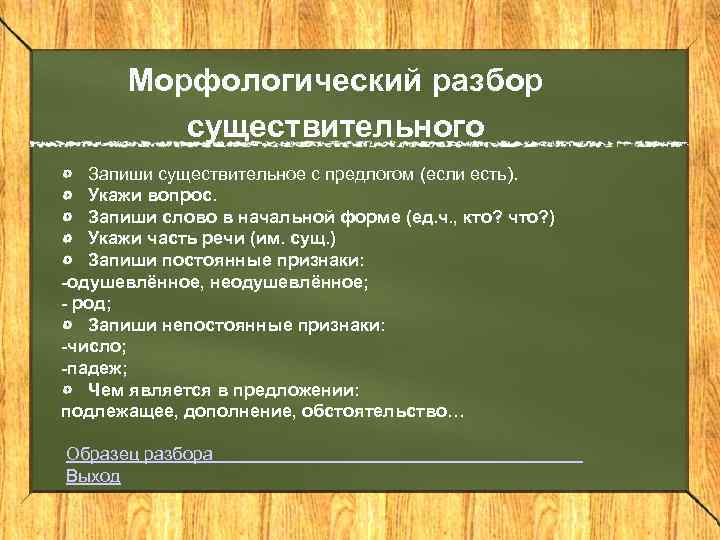 Морфологический разбор существительного

Запиши существительное с предлогом (если есть).
Укажи вопрос.
Запиши слово в начальной форме (ед.ч., кто? что?)
Укажи часть речи (им. сущ.)
Запиши постоянные признаки:
-одушевлённое, неодушевлённое;
- род;
Запиши непостоянные признаки:
-число;
-падеж;
Чем является в предложении:
подлежащее, дополнение, обстоятельство...

Образец разбора
Выход